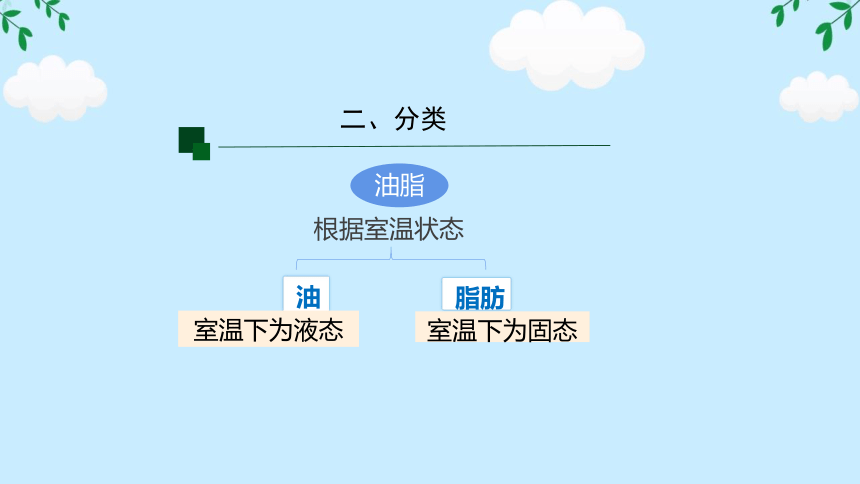 二、分类

油脂

根据室温状态

油

室温下为液态

脂肪

室温下为固态